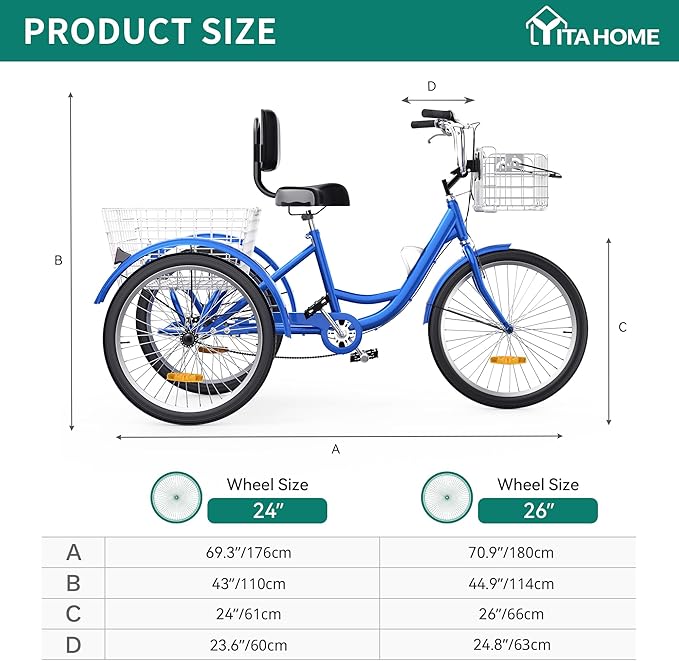 PRODUCT SIZE

YITAHOME

D

B

C

A

Wheel Size
24"

Wheel Size
26"

| | | |
|---|---|---|
| A | 69.3"/176cm | 70.9"/180cm |
| B | 43"/110cm | 44.9"/114cm |
| C | 24"/61cm | 26"/66cm |
| D | 23.6"/60cm | 24.8"/63cm |